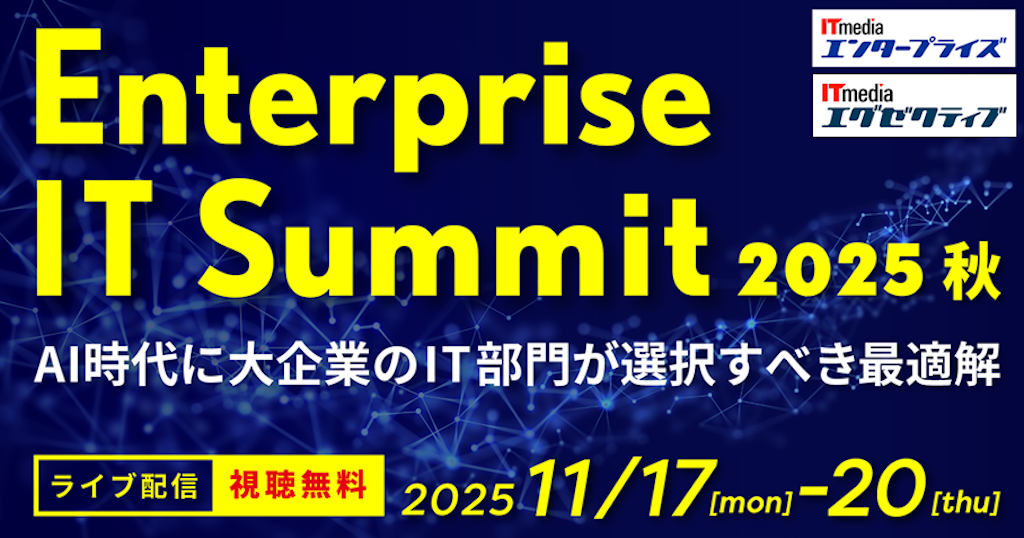 ITmedia エンタープライズ

ITmedia エグゼクティブ

Enterprise IT Summit 2025 秋

AI時代に大企業のIT部門が選択すべき最適解

ライブ配信 視聴無料

2025 11/17 [mon] -20 [thu]